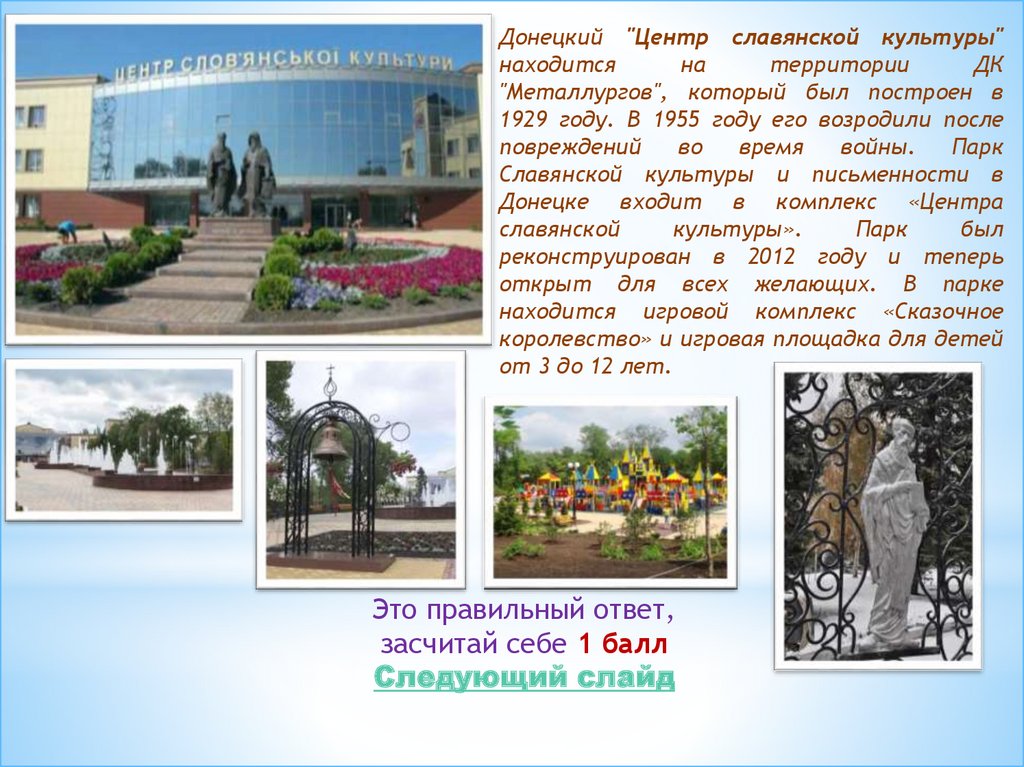 ЦЕНТР СЛОВ'ЯНСЬКОЇ КУЛЬТУРИ

Донецкий "Центр славянской культуры" находится на территории ДК "Металлургов", который был построен в 1929 году. В 1955 году его возродили после повреждений во время войны. Парк Славянской культуры и письменности в Донецке входит в комплекс «Центра славянской культуры». Парк был реконструирован в 2012 году и теперь открыт для всех желающих. В парке находится игровой комплекс «Сказочное королевство» и игровая площадка для детей от 3 до 12 лет.

Это правильный ответ, засчитай себе 1 балл
Следующий слайд